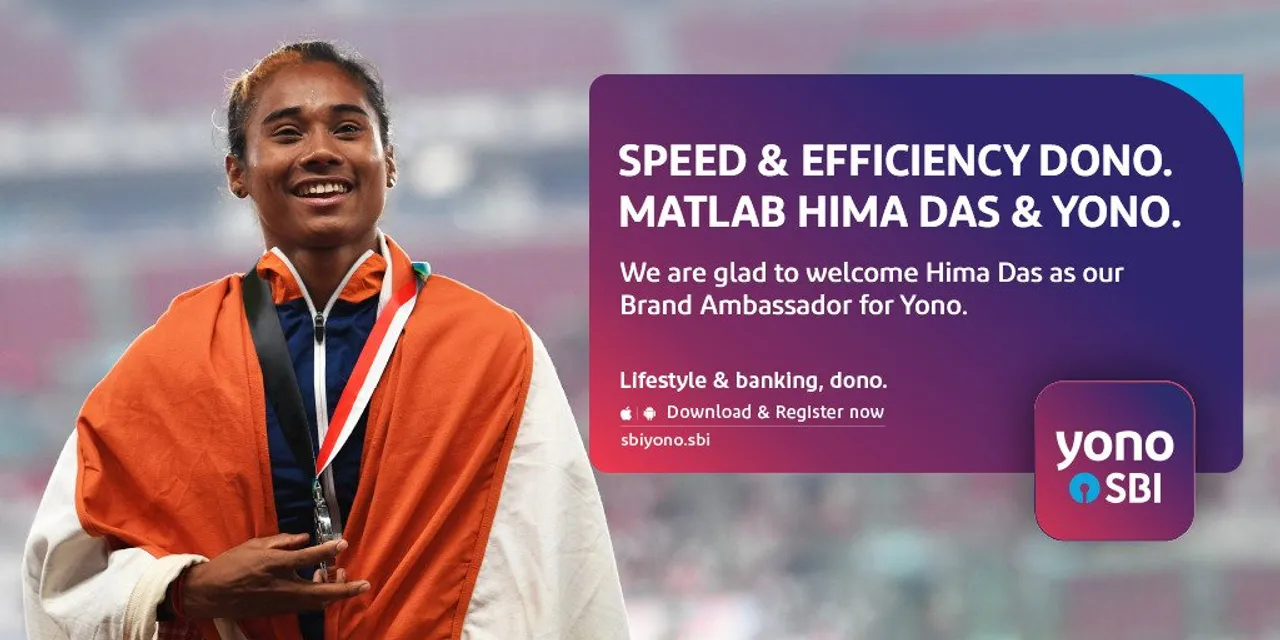 SPEED & EFFICIENCY DONO.
MATLAB HIMA DAS & YONO.

We are glad to welcome Hima Das as our Brand Ambassador for Yono.

Lifestyle & banking, dono.
Download & Register now
sbiyono.sbi

yono
SBI